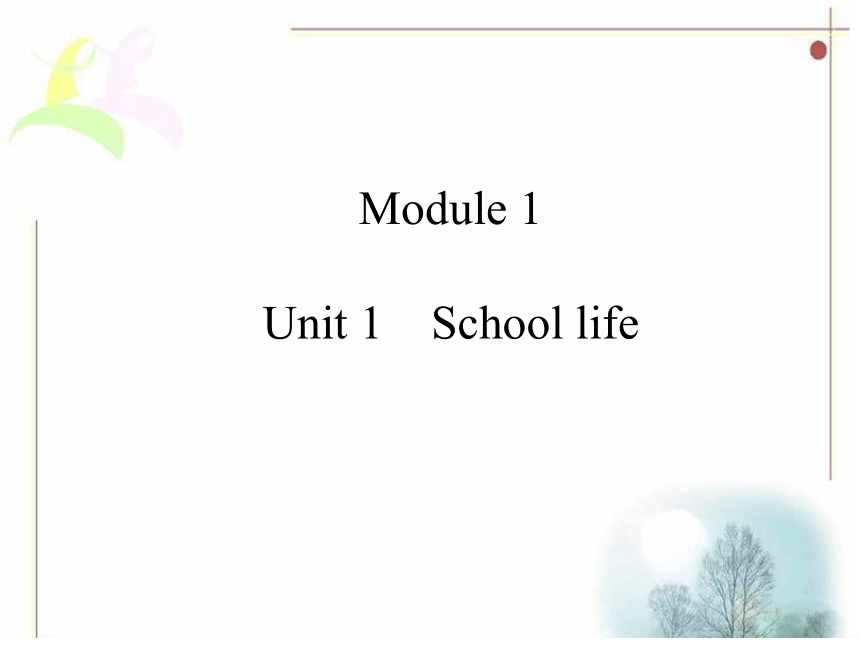 Module 1

Unit 1　School life